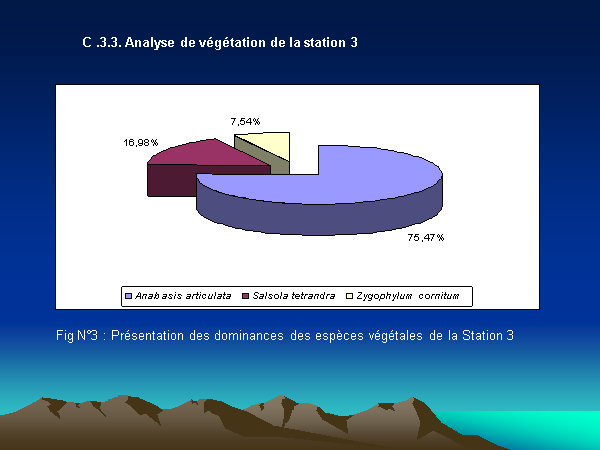 C .3.3. Analyse de végétation de la station 3

7,54%

16,98%

75,47%

Anabasis articulata  Salsola tetrandra  Zygophylum cornitum

Fig N°3 : Présentation des dominances des espèces végétales de la Station 3